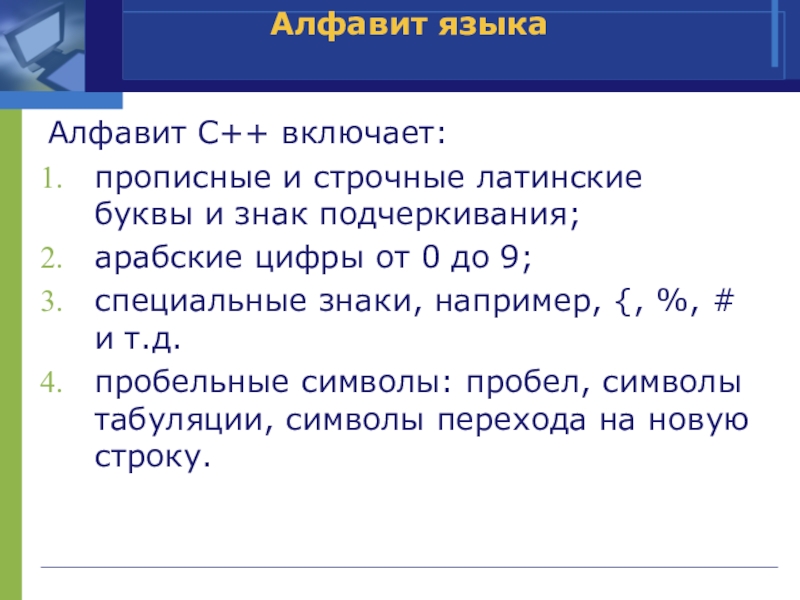 Алфавит языка

Алфавит С++ включает:

1. прописные и строчные латинские буквы и знак подчеркивания;
2. арабские цифры от 0 до 9;
3. специальные знаки, например, {, %, # и т.д.
4. пробельные символы: пробел, символы табуляции, символы перехода на новую строку.